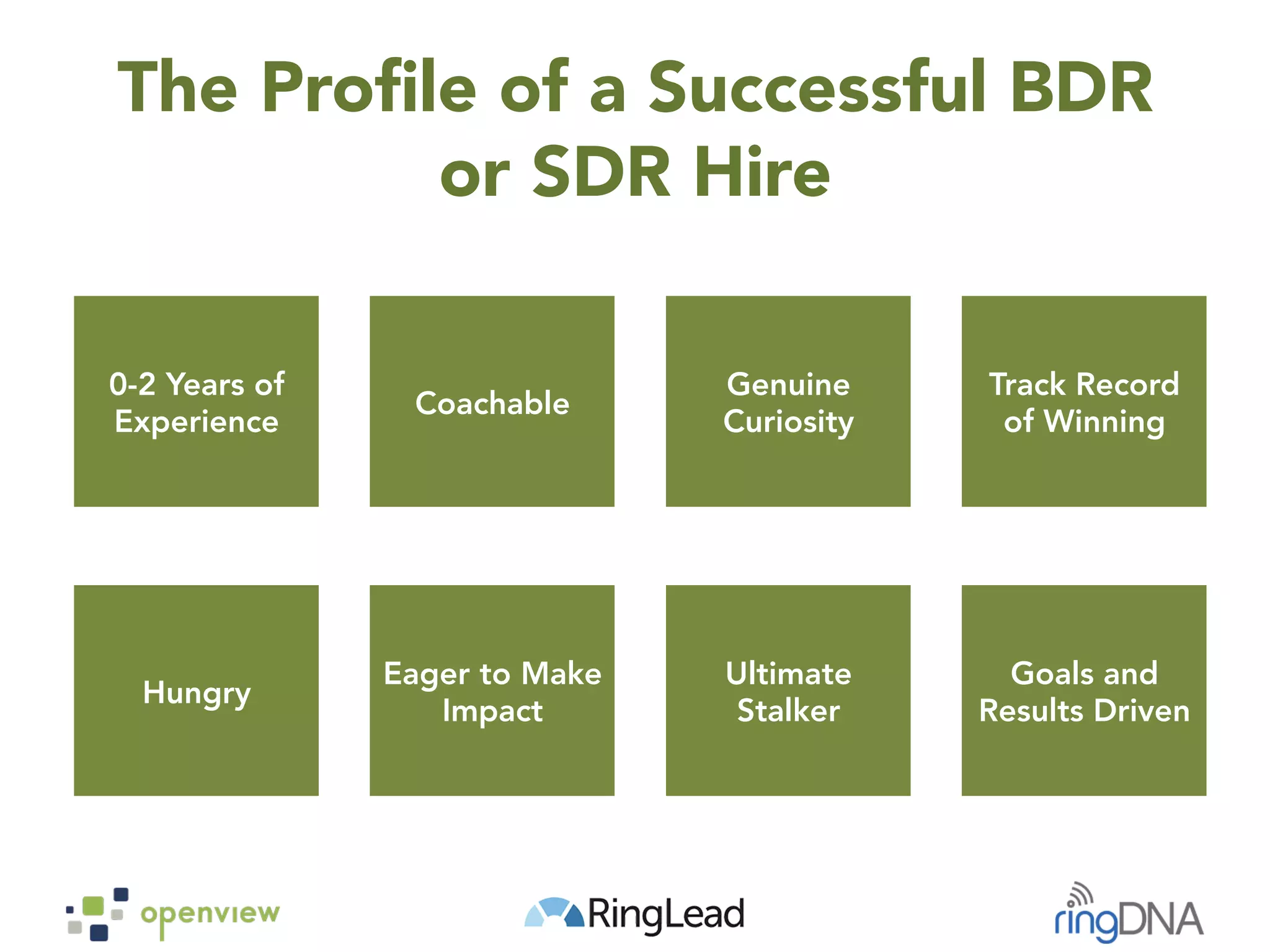 The Profile of a Successful BDR or SDR Hire

0-2 Years of Experience

Coachable

Genuine Curiosity

Track Record of Winning

Hungry

Eager to Make Impact

Ultimate Stalker

Goals and Results Driven

openview

RingLead

ringDNA